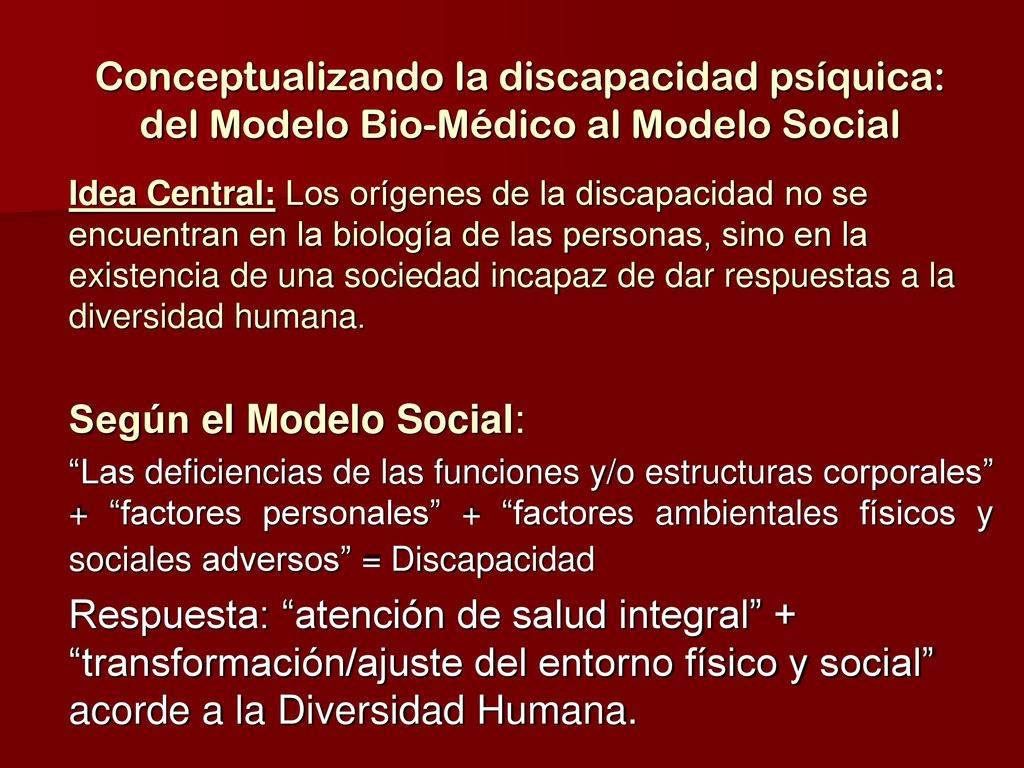 Conceptualizando la discapacidad psíquica: del Modelo Bio-Médico al Modelo Social

Idea Central: Los orígenes de la discapacidad no se encuentran en la biología de las personas, sino en la existencia de una sociedad incapaz de dar respuestas a la diversidad humana.

Según el Modelo Social:

“Las deficiencias de las funciones y/o estructuras corporales” + “factores personales” + “factores ambientales físicos y sociales adversos” = Discapacidad

Respuesta: “atención de salud integral” + “transformación/ajuste del entorno físico y social” acorde a la Diversidad Humana.